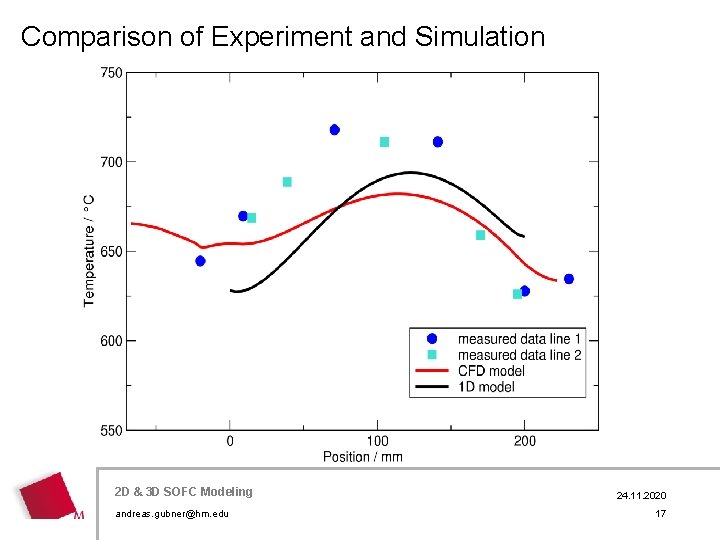 Comparison of Experiment and Simulation

750
700
650
600
550
Temperature / °C
0
100
200
Position / mm

measured data line 1
measured data line 2
CFD model
1D model

M

2D & 3D SOFC Modeling
andreas.gubner@hm.edu
24.11.2020
17